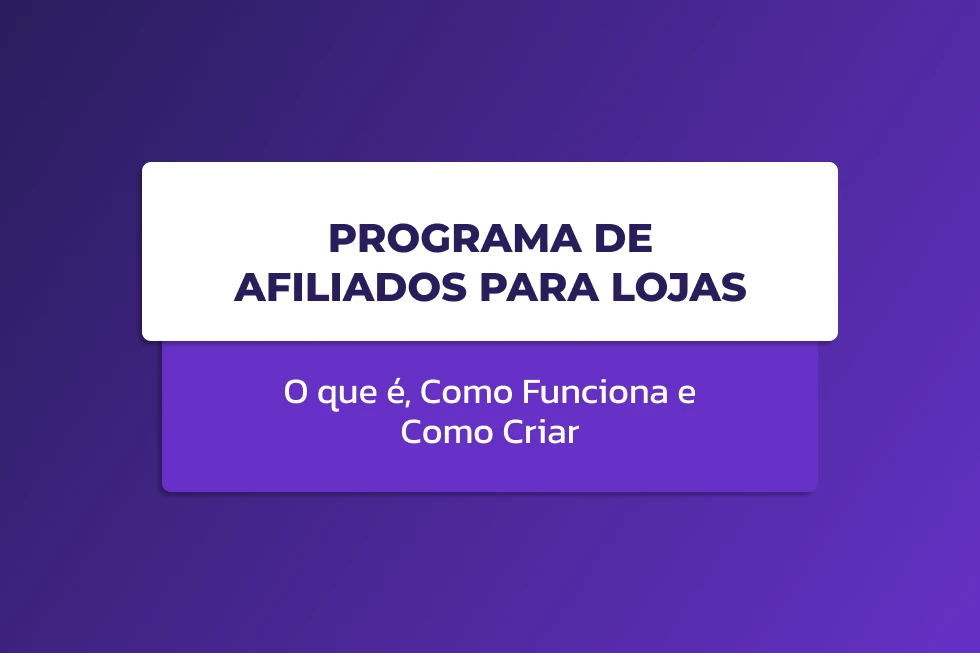 PROGRAMA DE AFILIADOS PARA LOJAS

O que é, Como Funciona e Como Criar